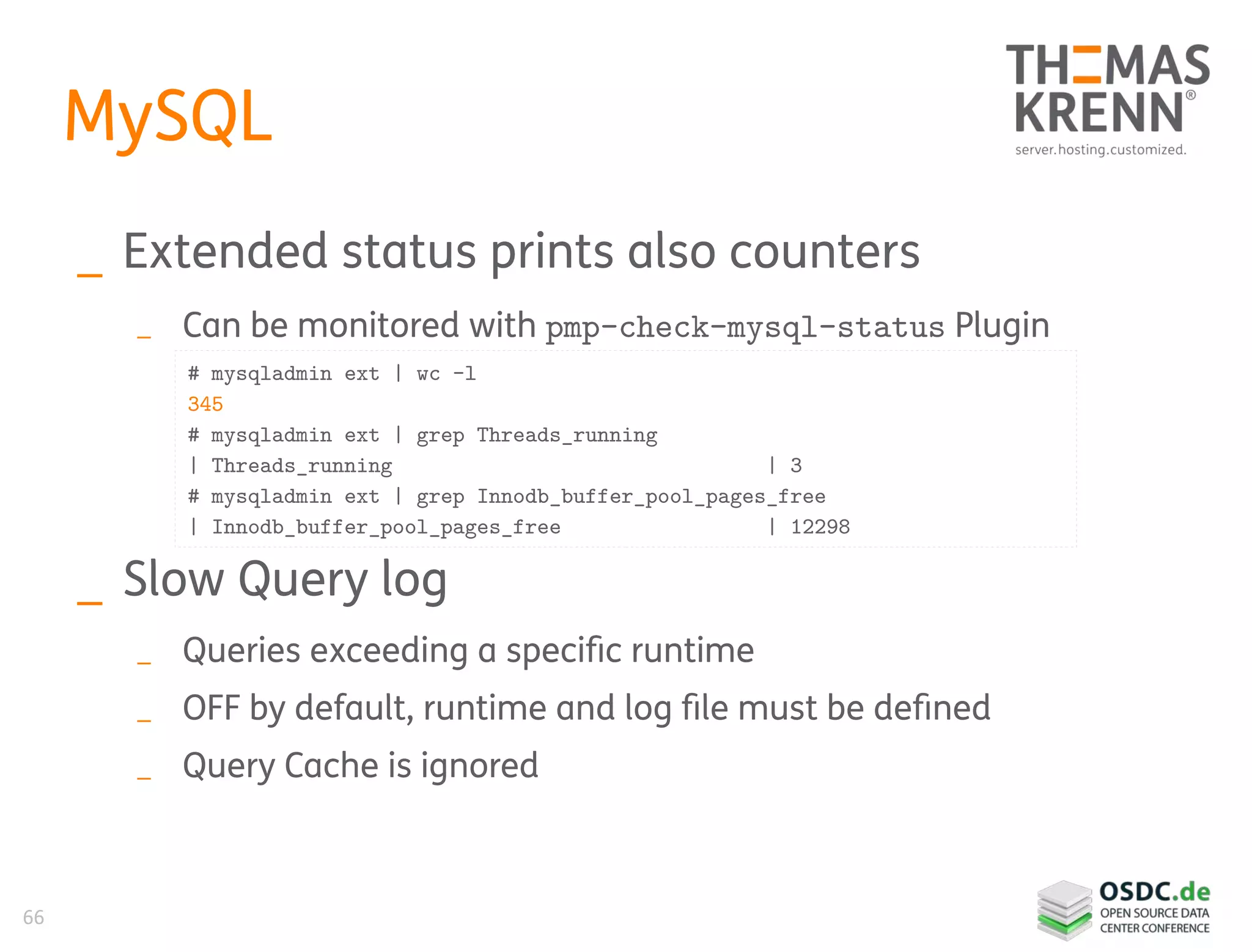 MySQL

THOMAS KRENN®
server.hosting.customized.

_ Extended status prints also counters

_ Can be monitored with pmp-check-mysql-status Plugin

# mysqladmin ext | wc -l
345
# mysqladmin ext | grep Threads_running
| Threads_running | 3
# mysqladmin ext | grep Innodb_buffer_pool_pages_free
| Innodb_buffer_pool_pages_free | 12298

_ Slow Query log

_ Queries exceeding a specific runtime

_ OFF by default, runtime and log file must be defined

_ Query Cache is ignored

66

OSDC.de
OPEN SOURCE DATA CENTER CONFERENCE